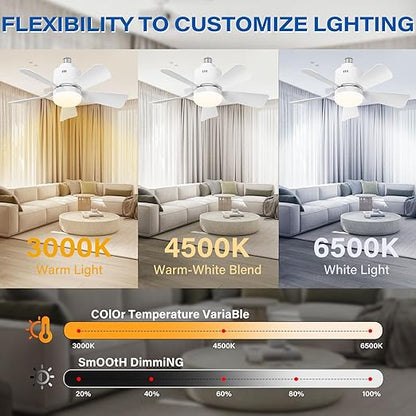 FLEXIBILITY TO CUSTOMIZE LGHTING

3000K
Warm Light

4500K
Warm-White Blend

6500K
White Light

COlOr Temperature VariaBle

3000K 4500K 6500K

SmOOtH DimmiNG

20% 40% 60% 80% 100%